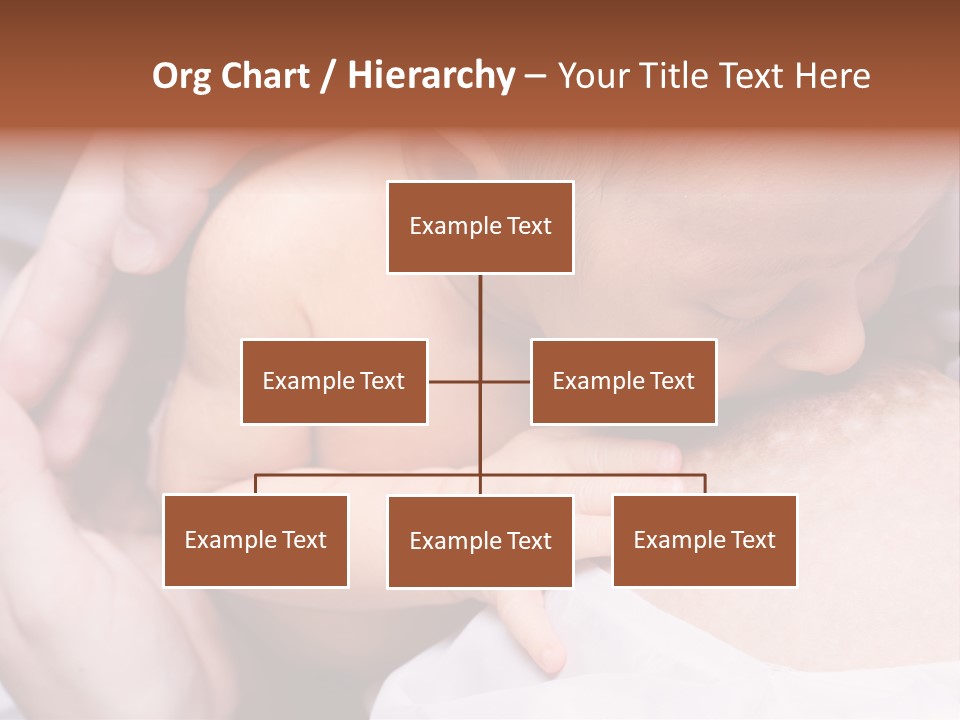 Org Chart / Hierarchy – Your Title Text Here

Example Text

Example Text

Example Text

Example Text

Example Text

Example Text